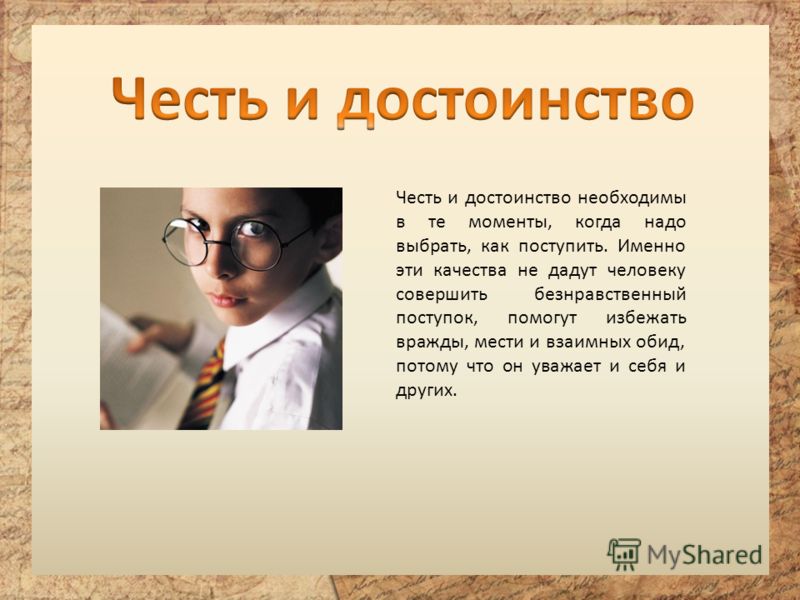 Честь и достоинство

Честь и достоинство необходимы в те моменты, когда надо выбрать, как поступить. Именно эти качества не дадут человеку совершить безнравственный поступок, помогут избежать вражды, мести и взаимных обид, потому что он уважает и себя и других.

MyShared